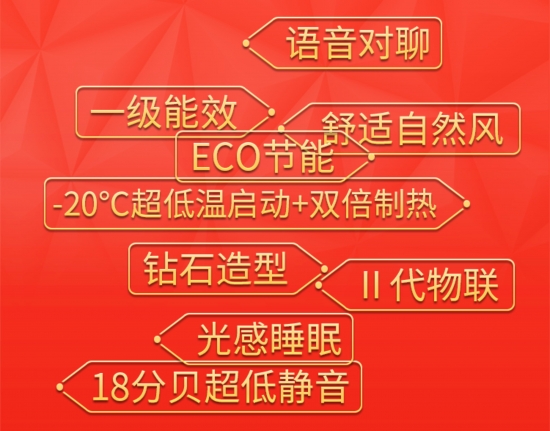 语音对聊

一级能效

舒适自然风

ECO节能

-20°C超低温启动+双倍制热

钻石造型

II 代物联

光感睡眠

18分贝超低静音